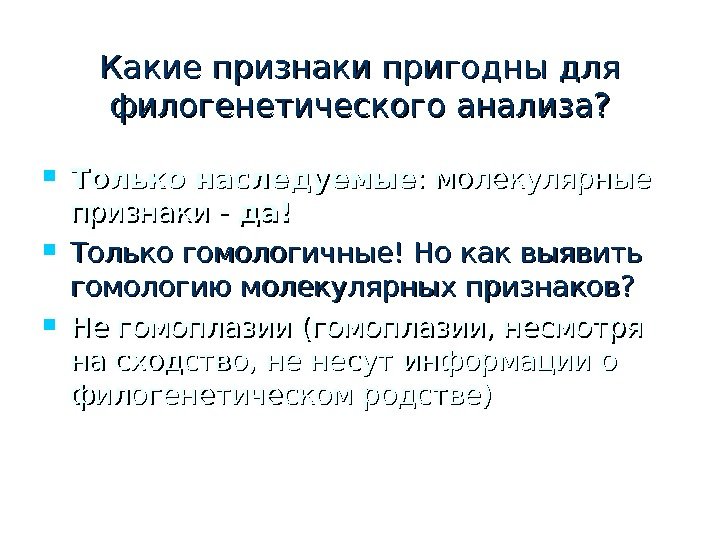 Какие признаки пригодны для филогенетического анализа?

Только наследуемые: молекулярные признаки - да!

Только гомологичные! Но как выявить гомологию молекулярных признаков?

Не гомоплазии (гомоплазии, несмотря на сходство, не несут информации о филогенетическом родстве)